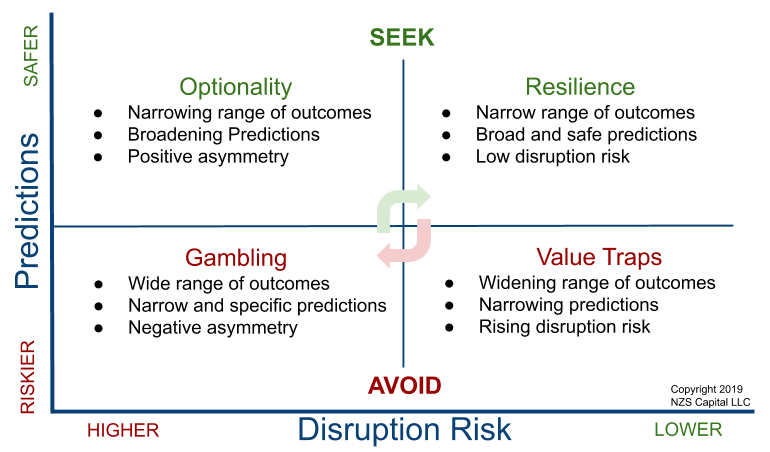 SAFER

Predictions

RISKIER

SEEK

Optionality
- Narrowing range of outcomes
- Broadening Predictions
- Positive asymmetry

Resilience
- Narrow range of outcomes
- Broad and safe predictions
- Low disruption risk

Gambling
- Wide range of outcomes
- Narrow and specific predictions
- Negative asymmetry

Value Traps
- Widening range of outcomes
- Narrowing predictions
- Rising disruption risk

AVOID

Copyright 2019
NZS Capital LLC

HIGHER

Disruption Risk

LOWER